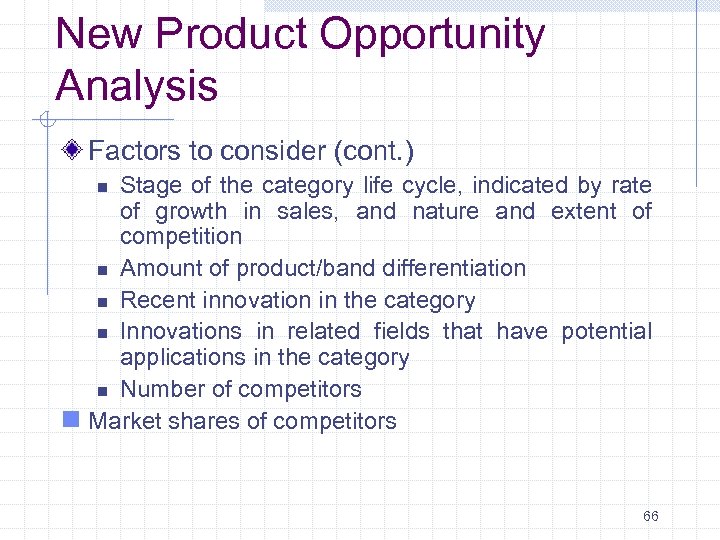 New Product Opportunity Analysis

Factors to consider (cont.)

Stage of the category life cycle, indicated by rate of growth in sales, and nature and extent of competition

Amount of product/band differentiation

Recent innovation in the category

Innovations in related fields that have potential applications in the category

Number of competitors

Market shares of competitors

66